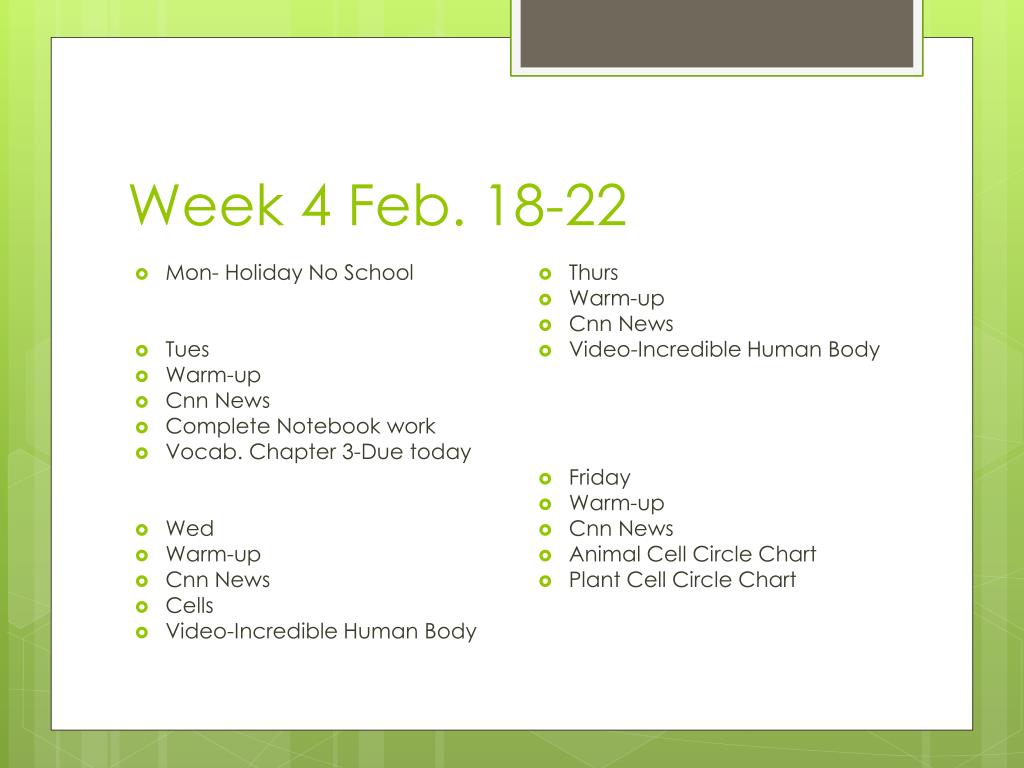 Week 4 Feb. 18-22

- Mon- Holiday No School

- Tues
- Warm-up
- Cnn News
- Complete Notebook work
- Vocab. Chapter 3-Due today

- Wed
- Warm-up
- Cnn News
- Cells
- Video-Incredible Human Body

- Thurs
- Warm-up
- Cnn News
- Video-Incredible Human Body

- Friday
- Warm-up
- Cnn News
- Animal Cell Circle Chart
- Plant Cell Circle Chart